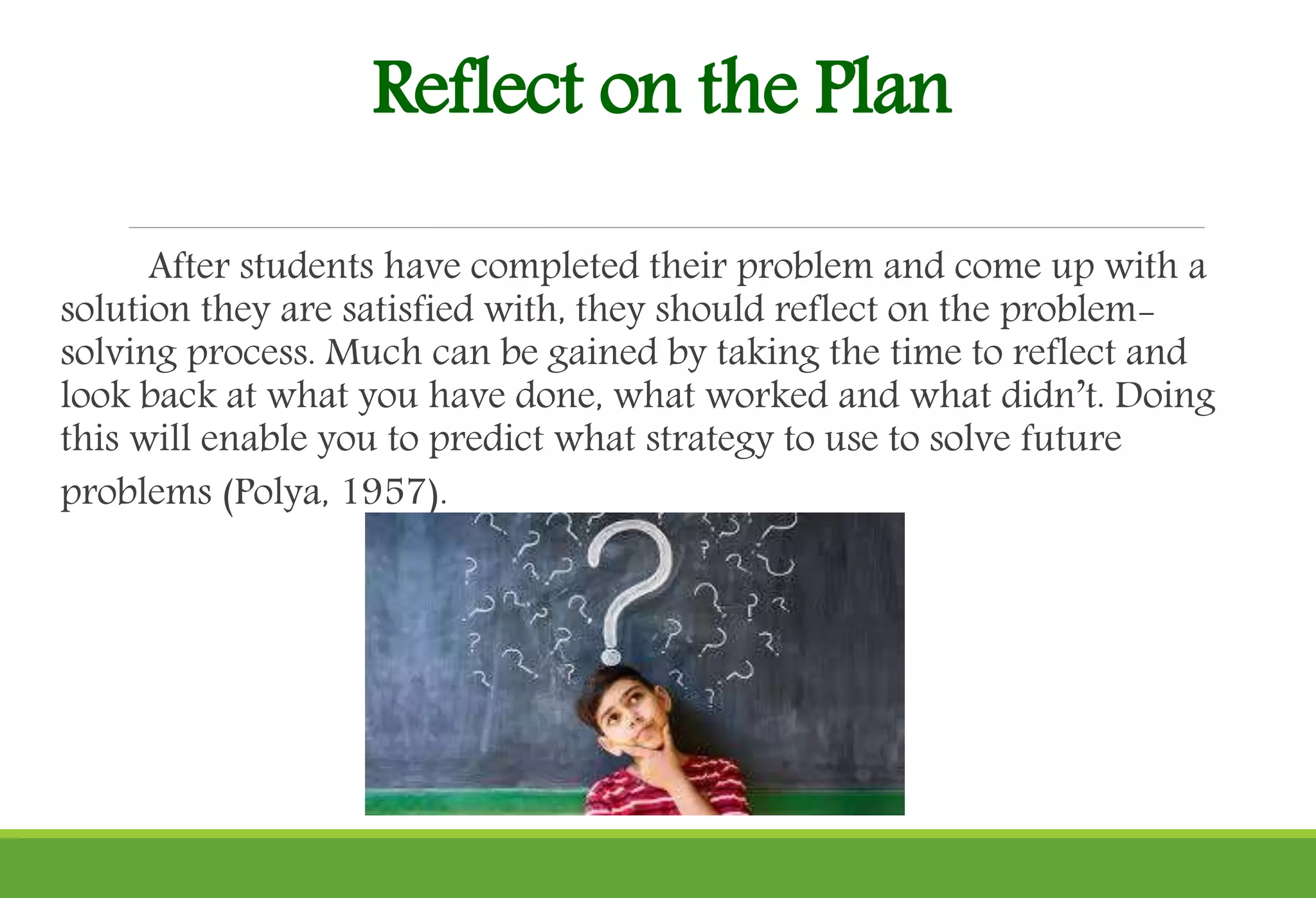 Reflect on the Plan

After students have completed their problem and come up with a solution they are satisfied with, they should reflect on the problem-solving process. Much can be gained by taking the time to reflect and look back at what you have done, what worked and what didn't. Doing this will enable you to predict what strategy to use to solve future problems (Polya, 1957).